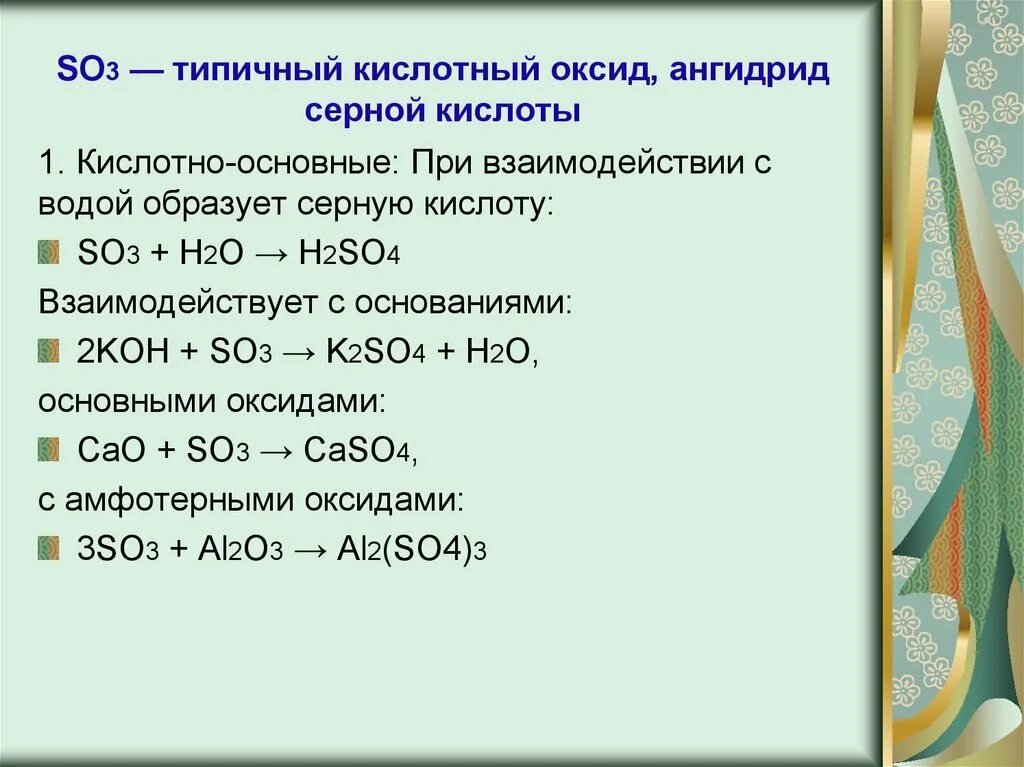 $SO_3$ — типичный кислотный оксид, ангидрид серной кислоты

1. Кислотно-основные: При взаимодействии с водой образует серную кислоту:

$SO_3 + H_2O \rightarrow H_2SO_4$

Взаимодействует с основаниями:

$2KOH + SO_3 \rightarrow K_2SO_4 + H_2O$,

основными оксидами:

$CaO + SO_3 \rightarrow CaSO_4$,

с амфотерными оксидами:

$3SO_3 + Al_2O_3 \rightarrow Al_2(SO4)_3$